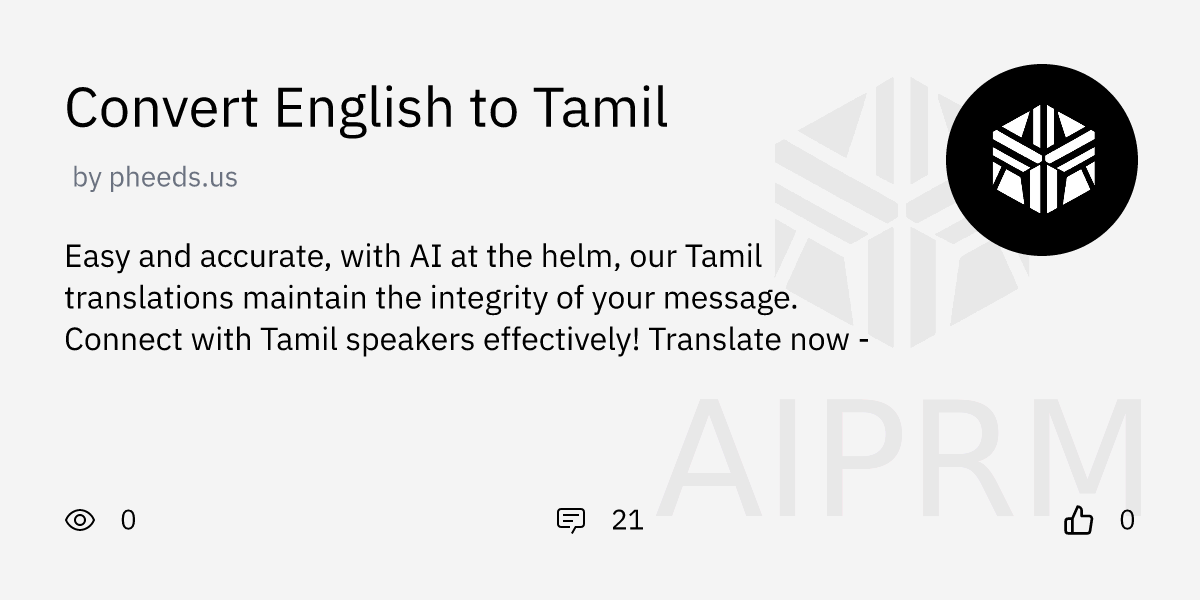 Convert English to Tamil

by pheeds.us

Easy and accurate, with AI at the helm, our Tamil translations maintain the integrity of your message. Connect with Tamil speakers effectively! Translate now -

AIPRM

0

21

0